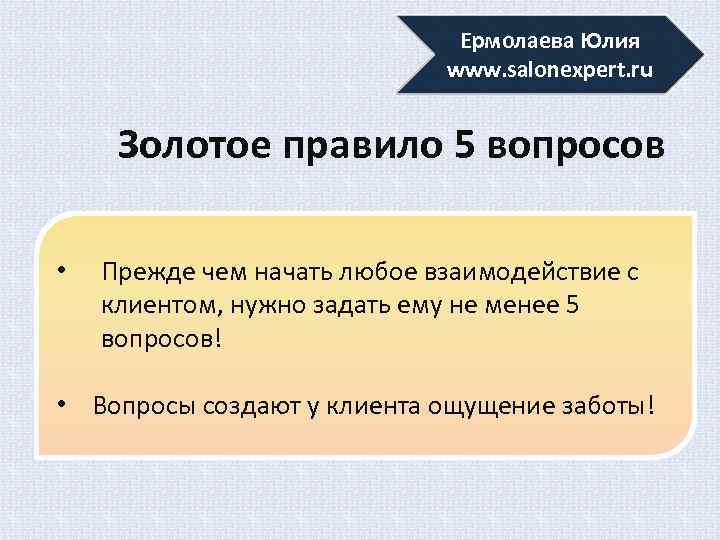 Ермолаева Юлия
www.salonexpert.ru

Золотое правило 5 вопросов

• Прежде чем начать любое взаимодействие с клиентом, нужно задать ему не менее 5 вопросов!

• Вопросы создают у клиента ощущение заботы!